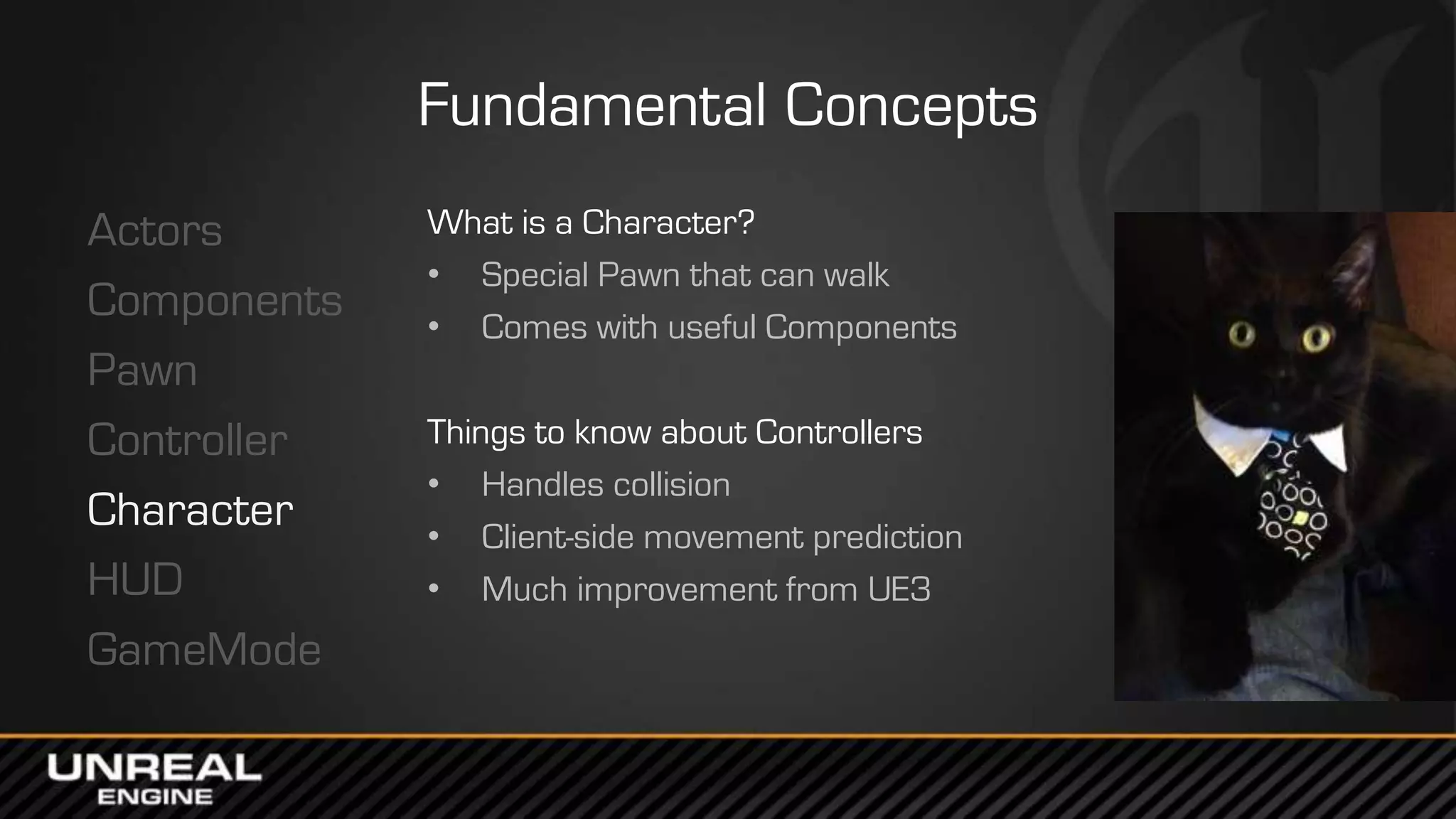 Fundamental Concepts

Actors
Components
Pawn
Controller
Character
HUD
GameMode

What is a Character?
• Special Pawn that can walk
• Comes with useful Components

Things to know about Controllers
• Handles collision
• Client-side movement prediction
• Much improvement from UE3

UNREAL ENGINE